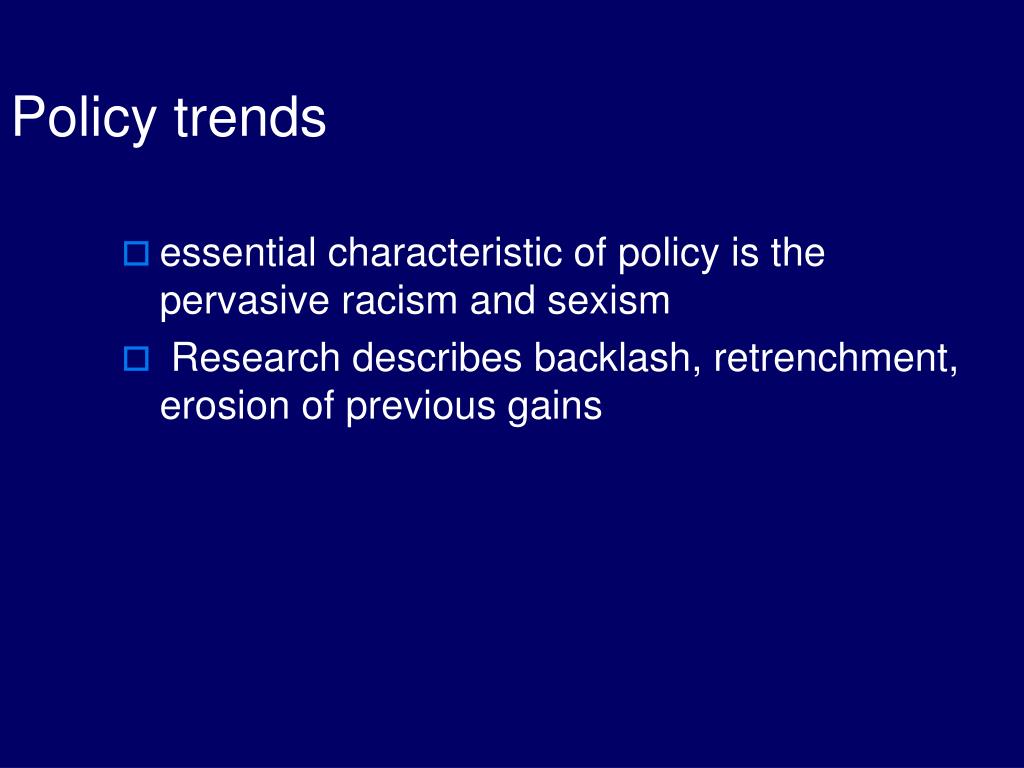 Policy trends

essential characteristic of policy is the pervasive racism and sexism

Research describes backlash, retrenchment, erosion of previous gains